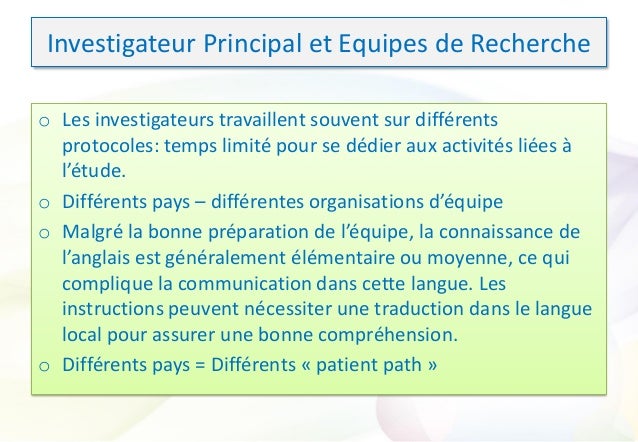 Investigateur Principal et Equipes de Recherche

o Les investigateurs travaillent souvent sur différents protocoles: temps limité pour se dédier aux activités liées à l'étude.

o Différents pays – différentes organisations d'équipe

o Malgré la bonne préparation de l'équipe, la connaissance de l'anglais est généralement élémentaire ou moyenne, ce qui complique la communication dans cette langue. Les instructions peuvent nécessiter une traduction dans le langue local pour assurer une bonne compréhension.

o Différents pays = Différents « patient path »